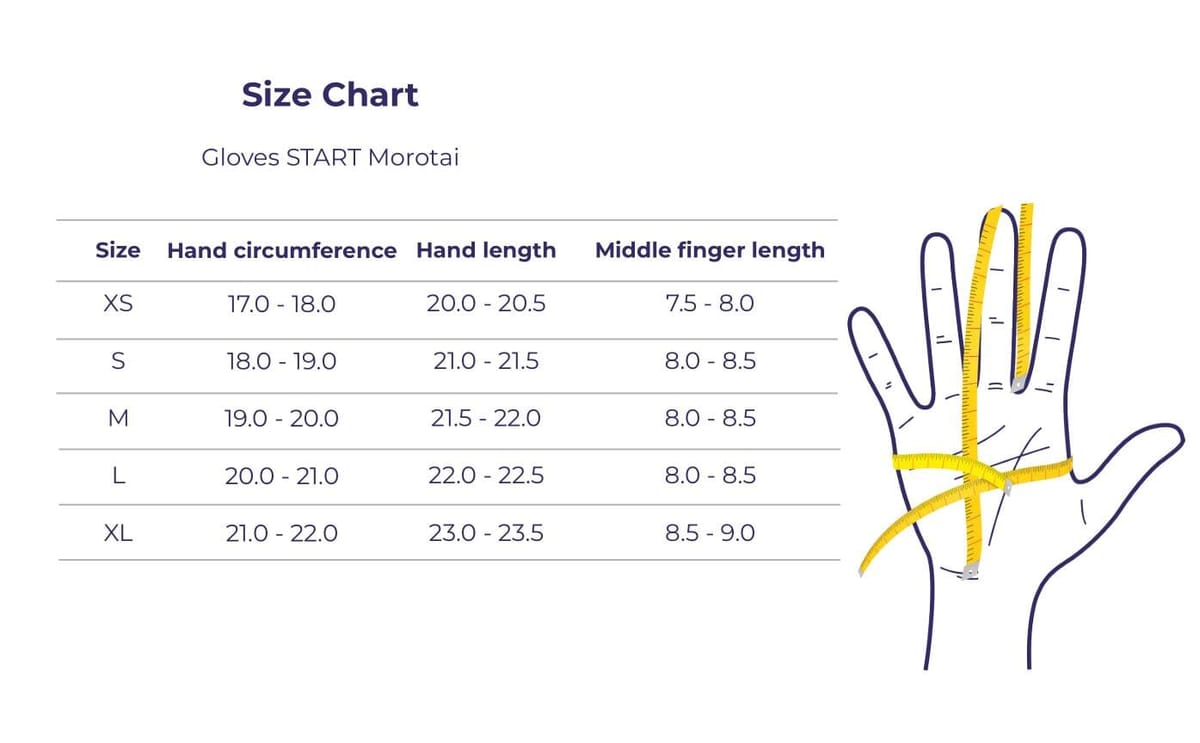 Size Chart

Gloves START Morotai

| Size | Hand circumference | Hand length | Middle finger length |
|---|---|---|---|
| XS | 17.0 - 18.0 | 20.0 - 20.5 | 7.5 - 8.0 |
| S | 18.0 - 19.0 | 21.0 - 21.5 | 8.0 - 8.5 |
| M | 19.0 - 20.0 | 21.5 - 22.0 | 8.0 - 8.5 |
| L | 20.0 - 21.0 | 22.0 - 22.5 | 8.0 - 8.5 |
| XL | 21.0 - 22.0 | 23.0 - 23.5 | 8.5 - 9.0 |